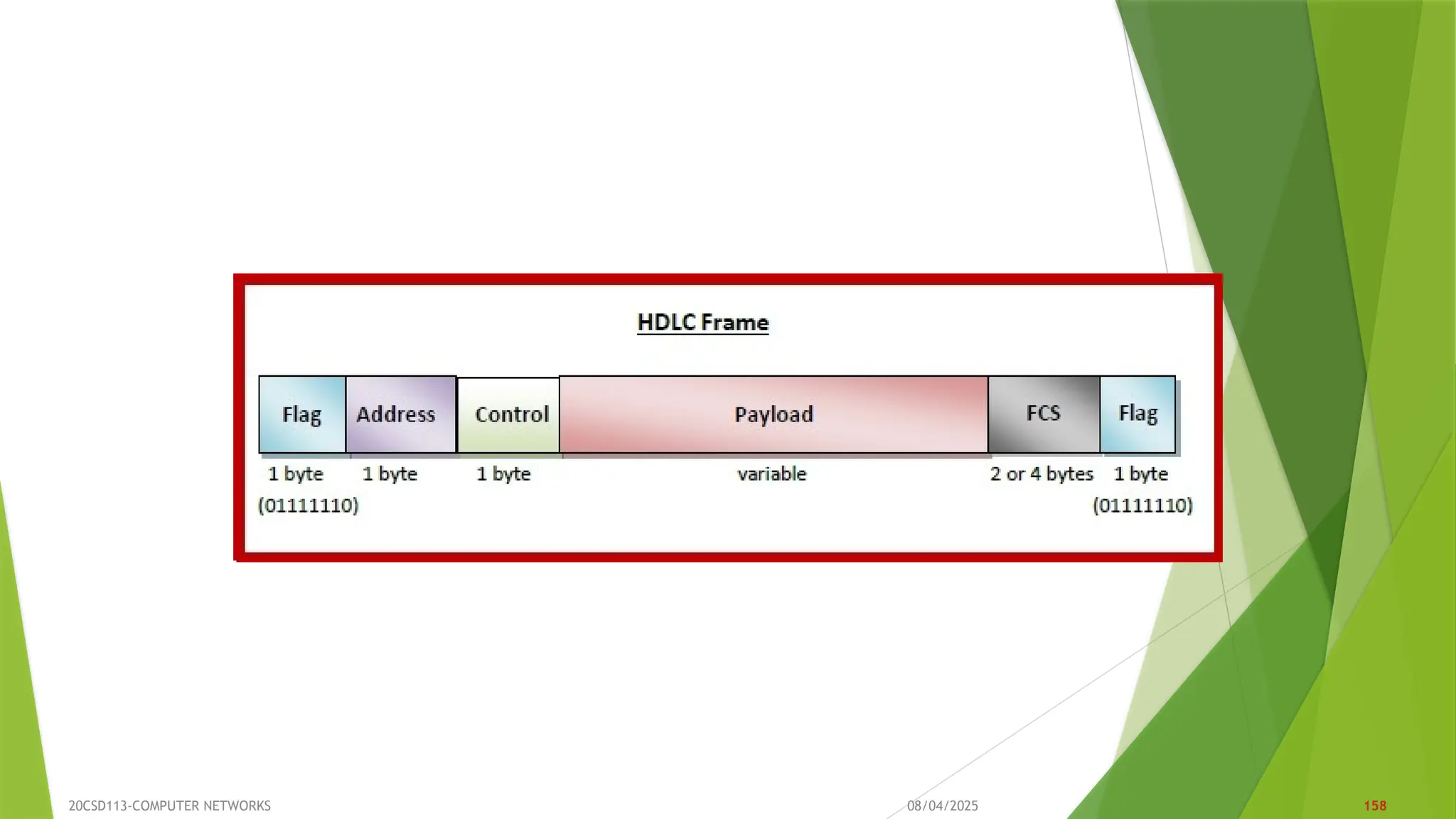 HDLC Frame

| Flag | Address | Control | Payload | FCS | Flag |
|---|---|---|---|---|---|
| 1 byte (01111110) | 1 byte | 1 byte | variable | 2 or 4 bytes | 1 byte (01111110) |

20CSD113-COMPUTER NETWORKS
08/04/2025
158